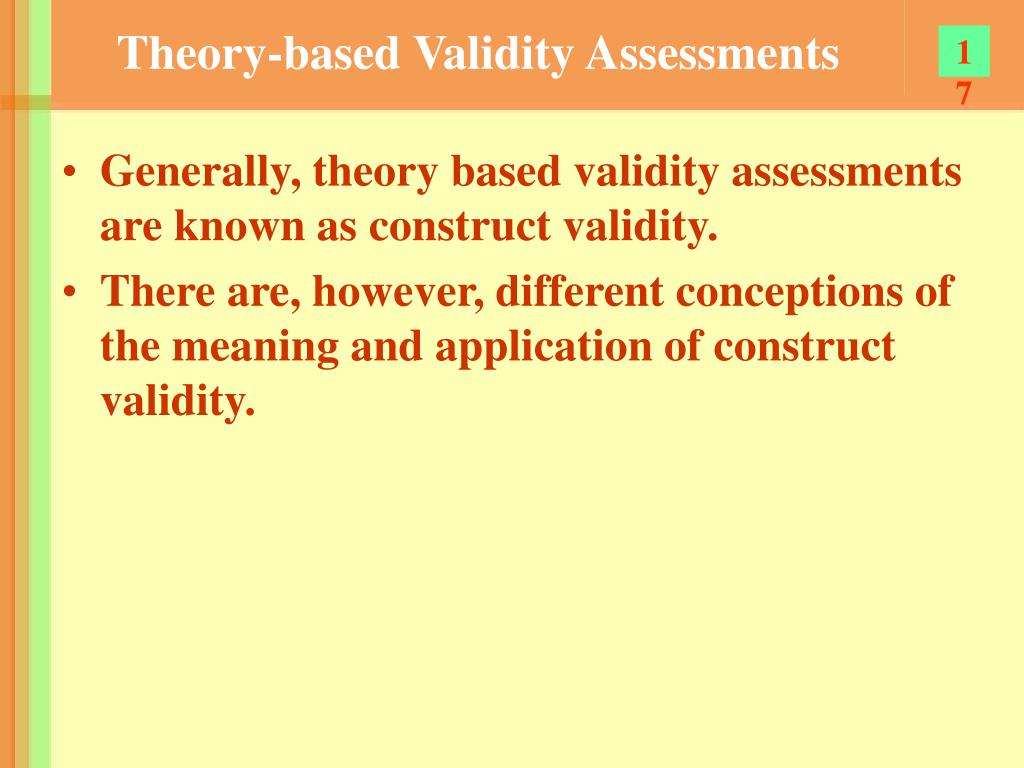 Theory-based Validity Assessments

17

• Generally, theory based validity assessments are known as construct validity.
• There are, however, different conceptions of the meaning and application of construct validity.